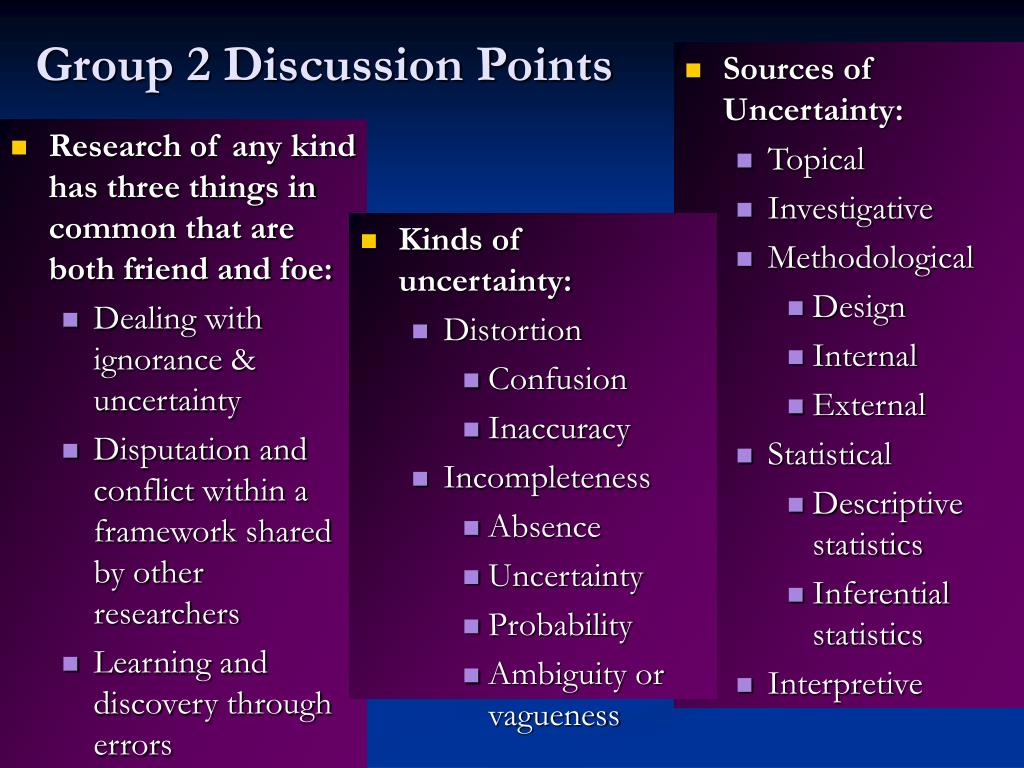 Group 2 Discussion Points

Research of any kind has three things in common that are both friend and foe:
Dealing with ignorance & uncertainty
Disputation and conflict within a framework shared by other researchers
Learning and discovery through errors

Kinds of uncertainty:
Distortion
Confusion
Inaccuracy
Incompleteness
Absence
Uncertainty
Probability
Ambiguity or vagueness

Sources of Uncertainty:
Topical
Investigative
Methodological
Design
Internal
External
Statistical
Descriptive statistics
Inferential statistics
Interpretive